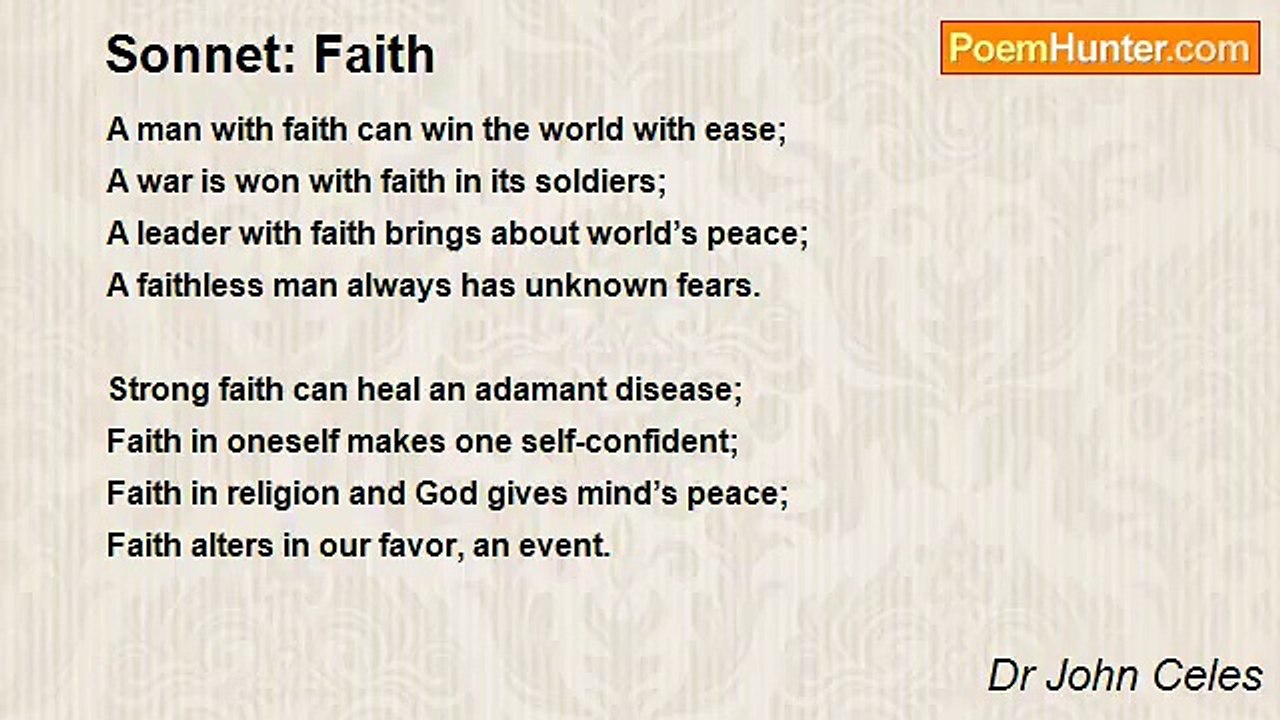 Sonnet: Faith

PoemHunter.com

A man with faith can win the world with ease;
A war is won with faith in its soldiers;
A leader with faith brings about world's peace;
A faithless man always has unknown fears.

Strong faith can heal an adamant disease;
Faith in oneself makes one self-confident;
Faith in religion and God gives mind's peace;
Faith alters in our favor, an event.

Dr John Celes